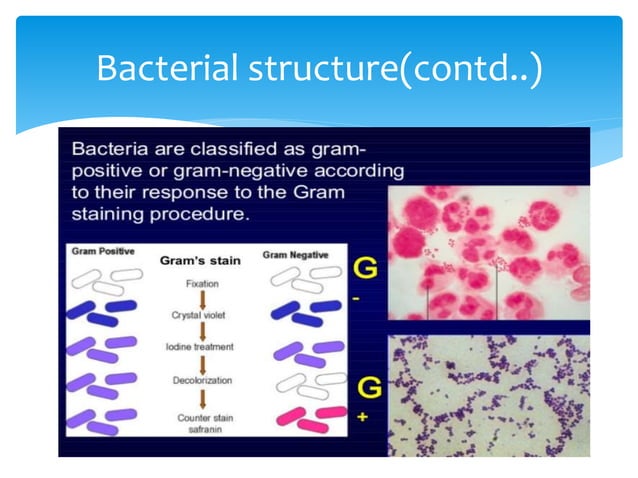 Bacterial structure(contd..)

Bacteria are classified as gram-positive or gram-negative according to their response to the Gram staining procedure.

Gram Positive

Gram's stain

Gram Negative

Fixation

Crystal violet

Iodine treatment

Decolorization

Counter stain safranin

G -

G +